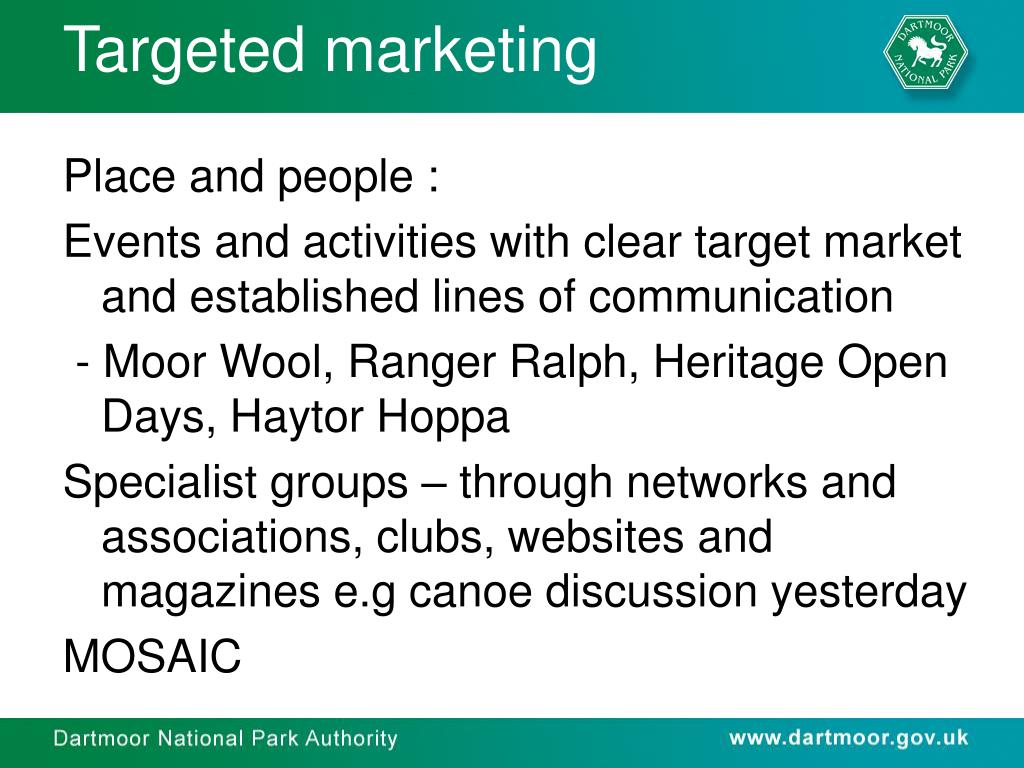 Targeted marketing

DARTMOOR NATIONAL PARK

Place and people :

Events and activities with clear target market and established lines of communication

- Moor Wool, Ranger Ralph, Heritage Open Days, Haytor Hoppa

Specialist groups – through networks and associations, clubs, websites and magazines e.g canoe discussion yesterday

MOSAIC

Dartmoor National Park Authority

www.dartmoor.gov.uk